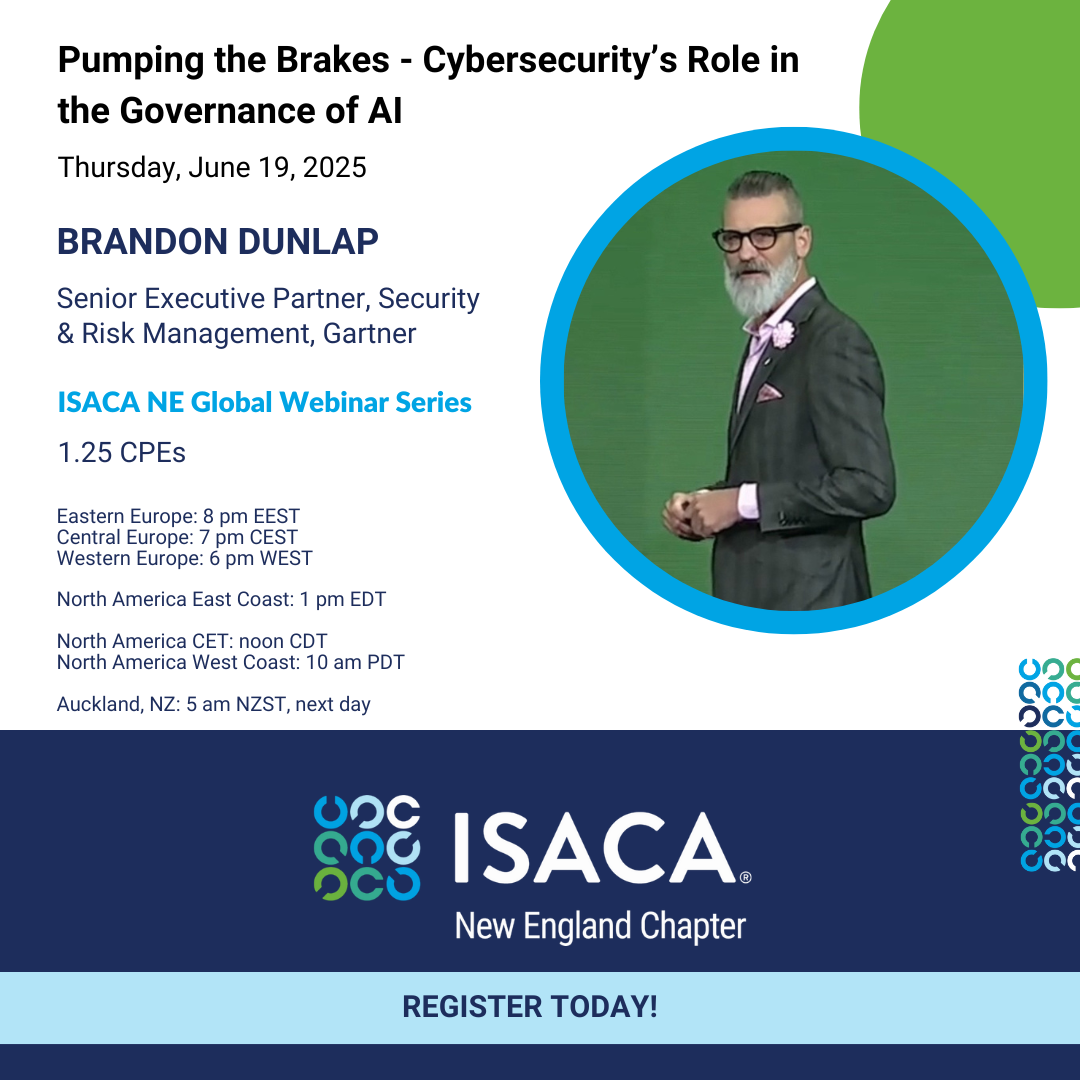 Pumping the Brakes - Cybersecurity's Role in the Governance of AI

Thursday, June 19, 2025

BRANDON DUNLAP

Senior Executive Partner, Security & Risk Management, Gartner

ISACA NE Global Webinar Series

1.25 CPEs

Eastern Europe: 8 pm EEST
Central Europe: 7 pm CEST
Western Europe: 6 pm WEST

North America East Coast: 1 pm EDT

North America CET: noon CDT
North America West Coast: 10 am PDT

Auckland, NZ: 5 am NZST, next day

ISACA®
New England Chapter

REGISTER TODAY!